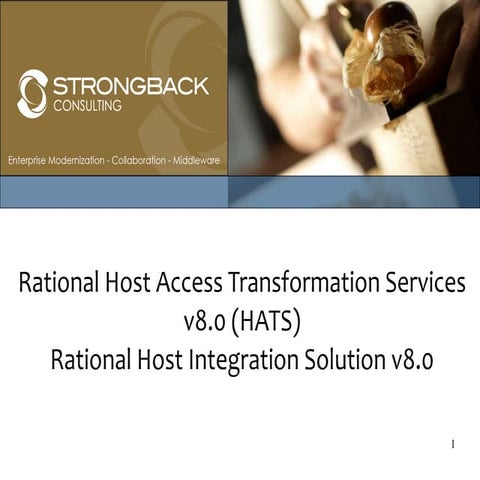 STRONGBACK
CONSULTING

Enterprise Modernization - Collaboration - Middleware

Rational Host Access Transformation Services v8.0 (HATS)
Rational Host Integration Solution v8.0

1